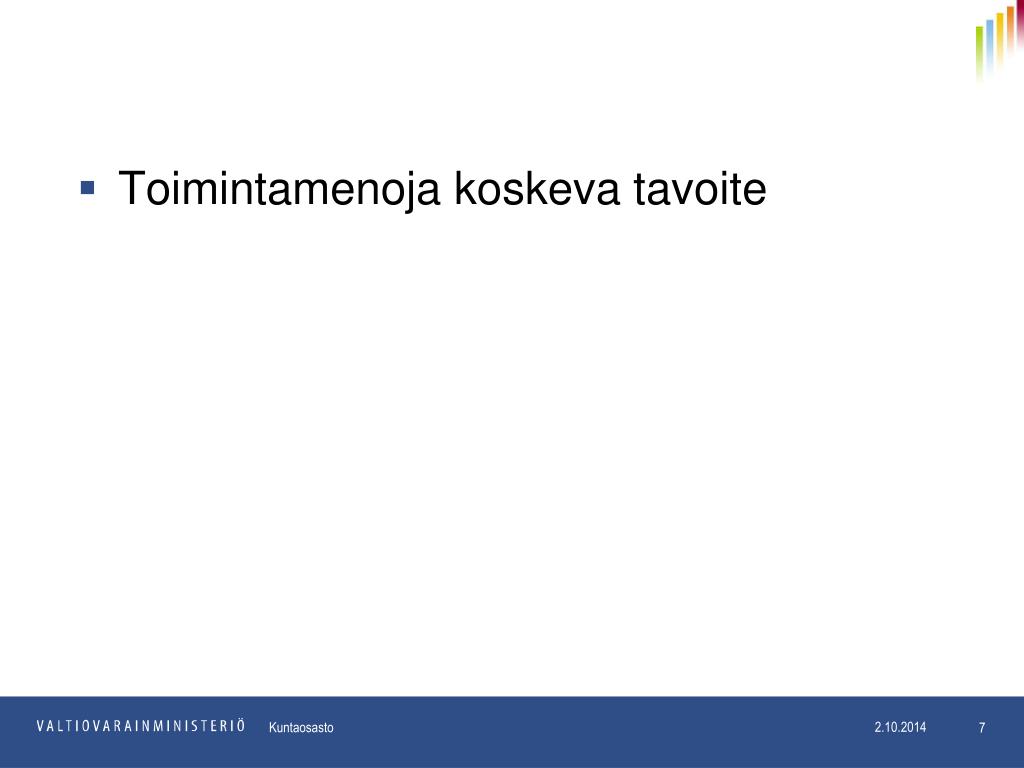 ▪ Toimintamenoja koskeva tavoite

VALTIOVARAINMINISTERIÖ Kuntaosasto 2.10.2014 7